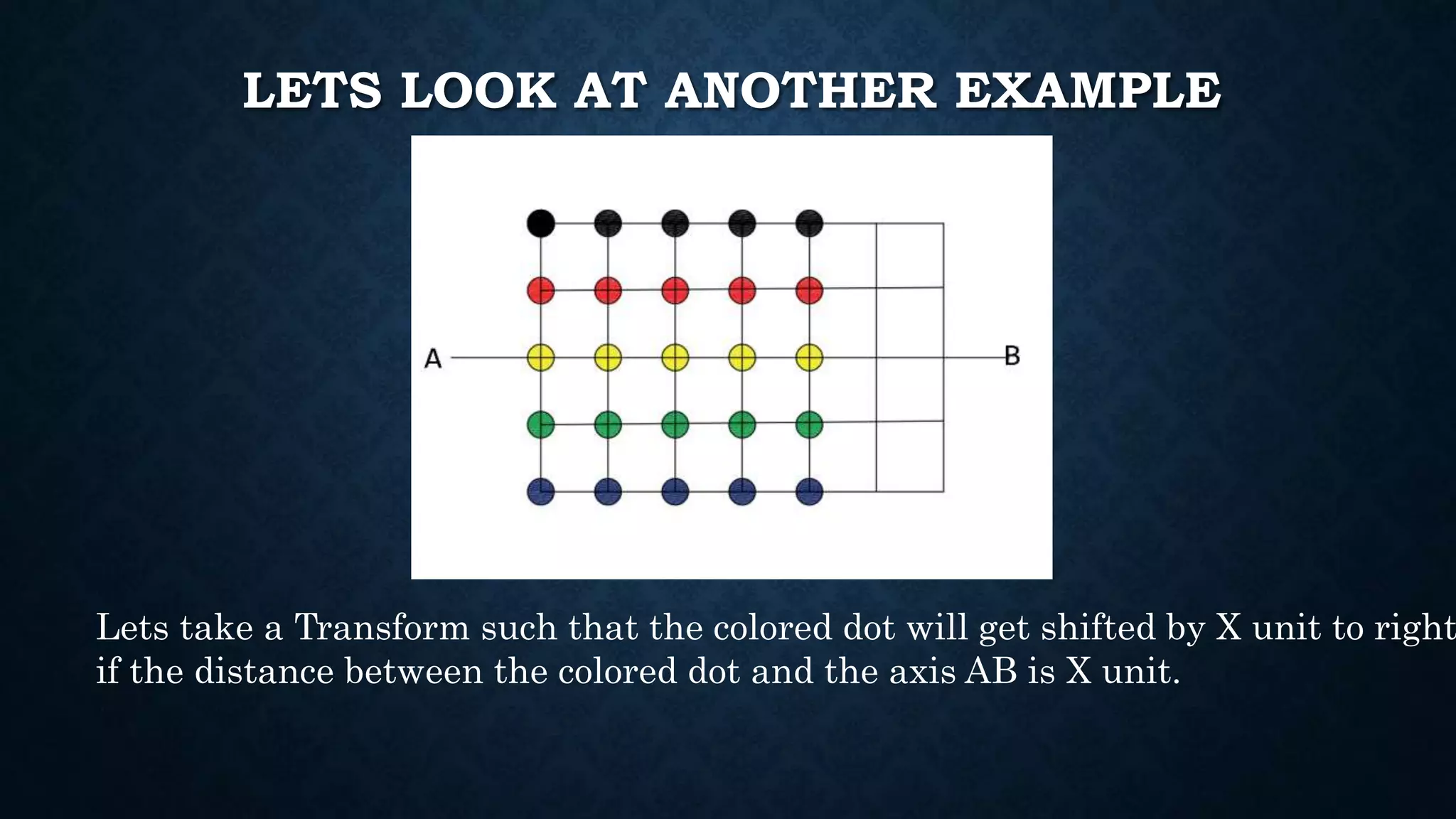 LETS LOOK AT ANOTHER EXAMPLE

A

B

Lets take a Transform such that the colored dot will get shifted by X unit to right if the distance between the colored dot and the axis AB is X unit.